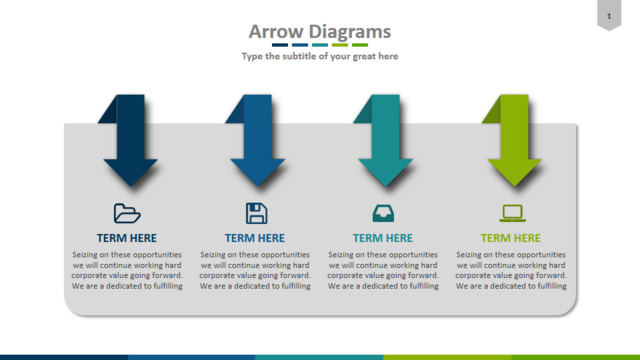 1

Arrow Diagrams

Type the subtitle of your great here

TERM HERE

Seizing on these opportunities we will continue working hard corporate value going forward. We are a dedicated to fulfilling

TERM HERE

Seizing on these opportunities we will continue working hard corporate value going forward. We are a dedicated to fulfilling

TERM HERE

Seizing on these opportunities we will continue working hard corporate value going forward. We are a dedicated to fulfilling

TERM HERE

Seizing on these opportunities we will continue working hard corporate value going forward. We are a dedicated to fulfilling